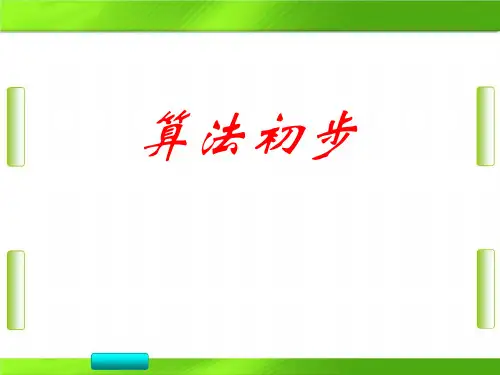 算法初步